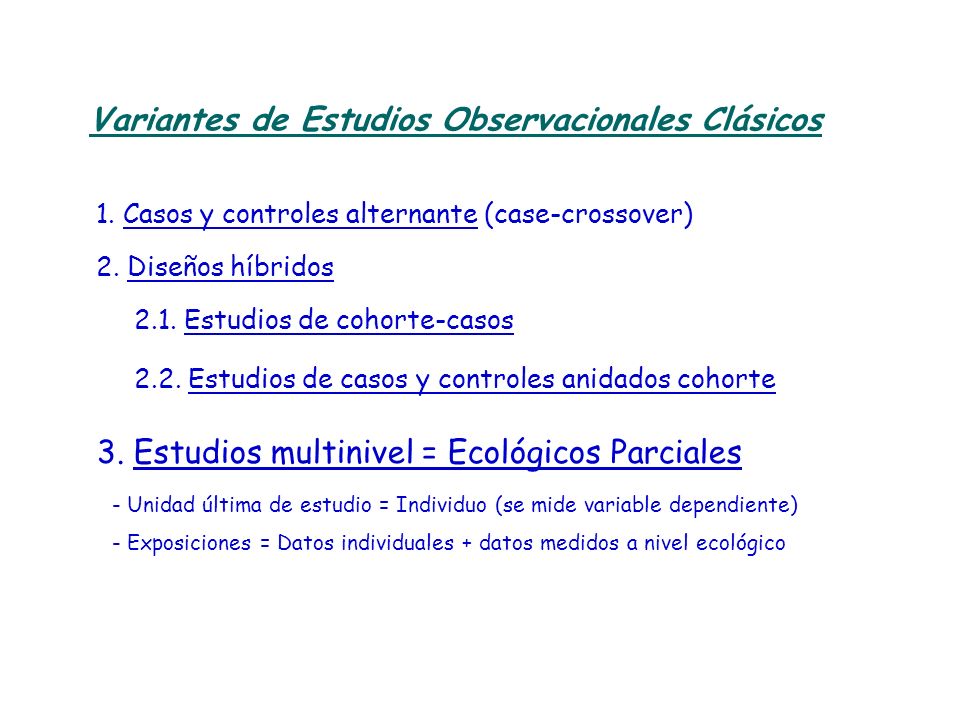 Variantes de Estudios Observacionales Clásicos

1. Casos y controles alternante (case-crossover)

2. Diseños híbridos

2.1. Estudios de cohorte-casos

2.2. Estudios de casos y controles anidados cohorte

3. Estudios multinivel = Ecológicos Parciales

- Unidad última de estudio = Individuo (se mide variable dependiente)

- Exposiciones = Datos individuales + datos medidos a nivel ecológico